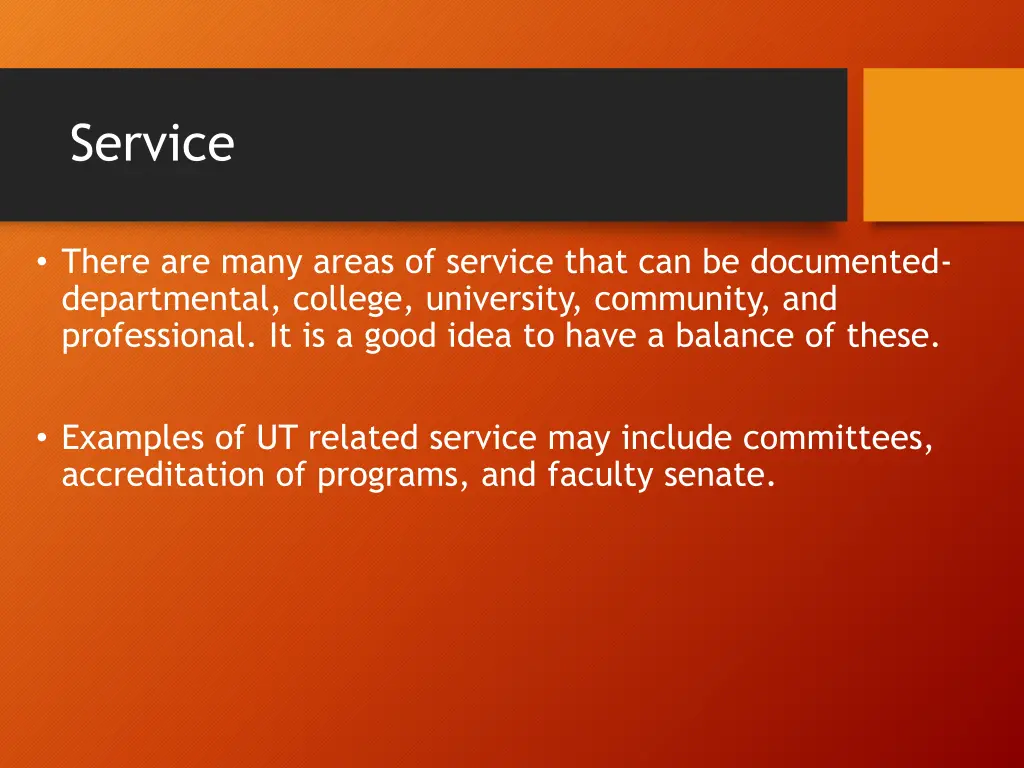 Service

• There are many areas of service that can be documented- departmental, college, university, community, and professional. It is a good idea to have a balance of these.

• Examples of UT related service may include committees, accreditation of programs, and faculty senate.